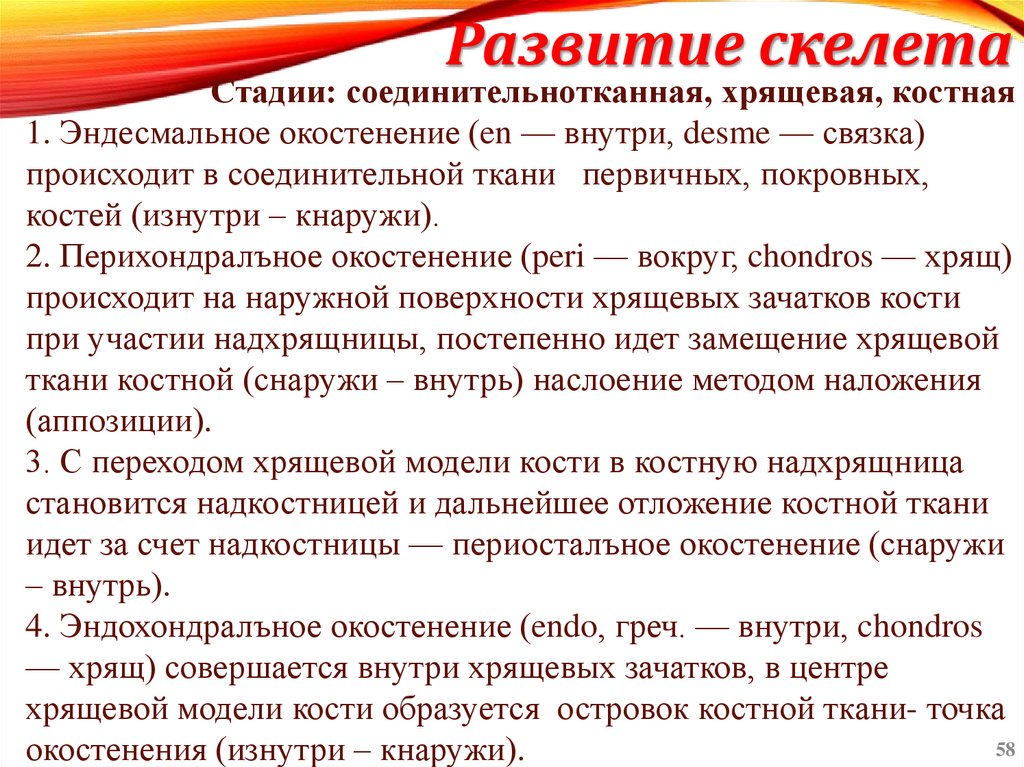 Развитие скелета

Стадии: соединительнотканная, хрящевая, костная

1. Эндесмальное окостенение (en — внутри, desme — связка) происходит в соединительной ткани первичных, покровных, костей (изнутри – кнаружи).

2. Перихондралъное окостенение (peri — вокруг, chondros — хрящ) происходит на наружной поверхности хрящевых зачатков кости при участии надхрящницы, постепенно идет замещение хрящевой ткани костной (снаружи – внутрь) наслоение методом наложения (аппозиции).

3. С переходом хрящевой модели кости в костную надхрящница становится надкостницей и дальнейшее отложение костной ткани идет за счет надкостницы — периосталъное окостенение (снаружи – внутрь).

4. Эндохондралъное окостенение (endo, греч. — внутри, chondros — хрящ) совершается внутри хрящевых зачатков, в центре хрящевой модели кости образуется островок костной ткани- точка окостенения (изнутри – кнаружи).

58